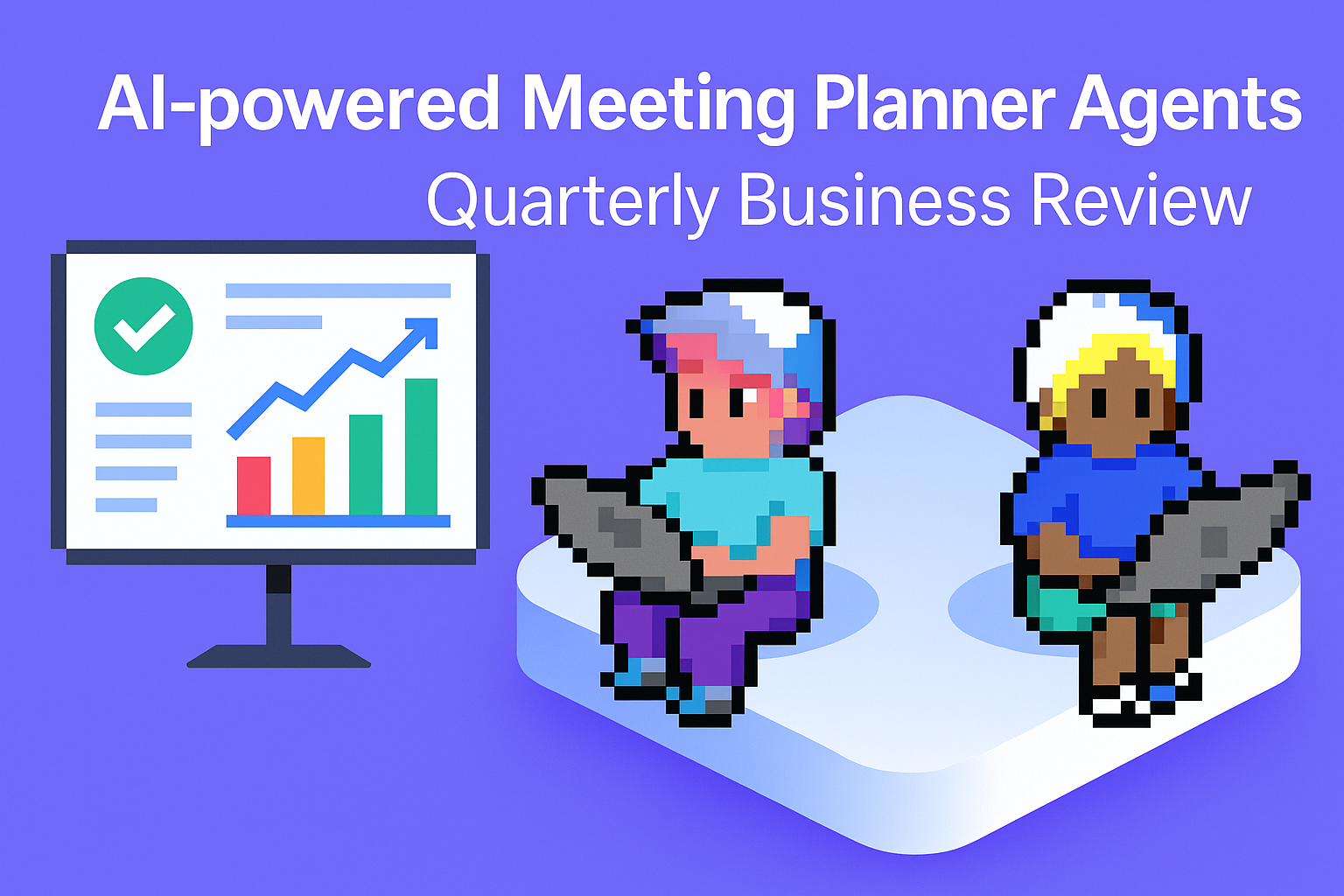 AI-powered Meeting Planner Agents
Quarterly Business Review